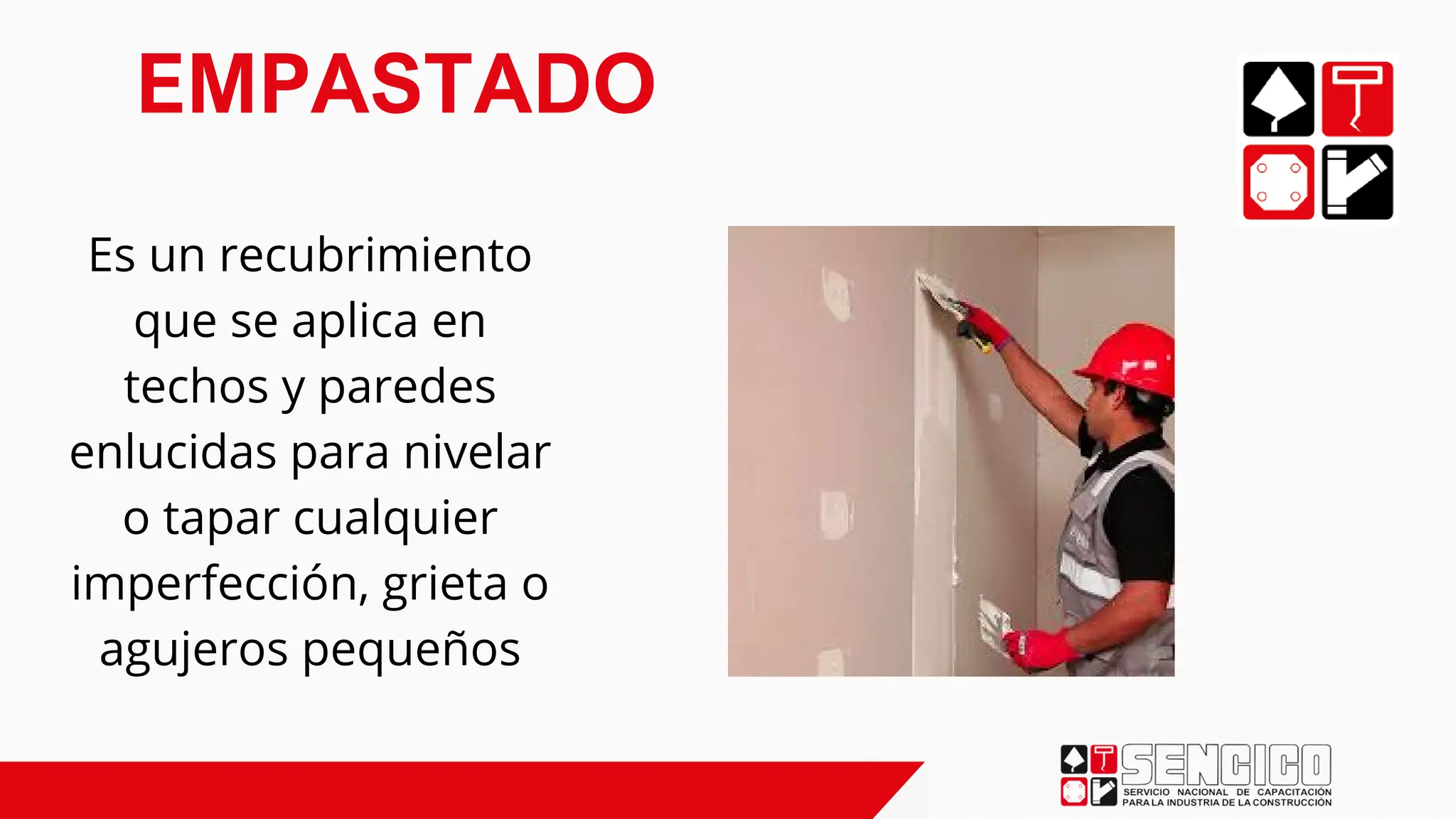 EMPASTADO

Es un recubrimiento que se aplica en techos y paredes enlucidas para nivelar o tapar cualquier imperfección, grieta o agujeros pequeños

SENCICO
SERVICIO NACIONAL DE CAPACITACIÓN PARA LA INDUSTRIA DE LA CONSTRUCCIÓN